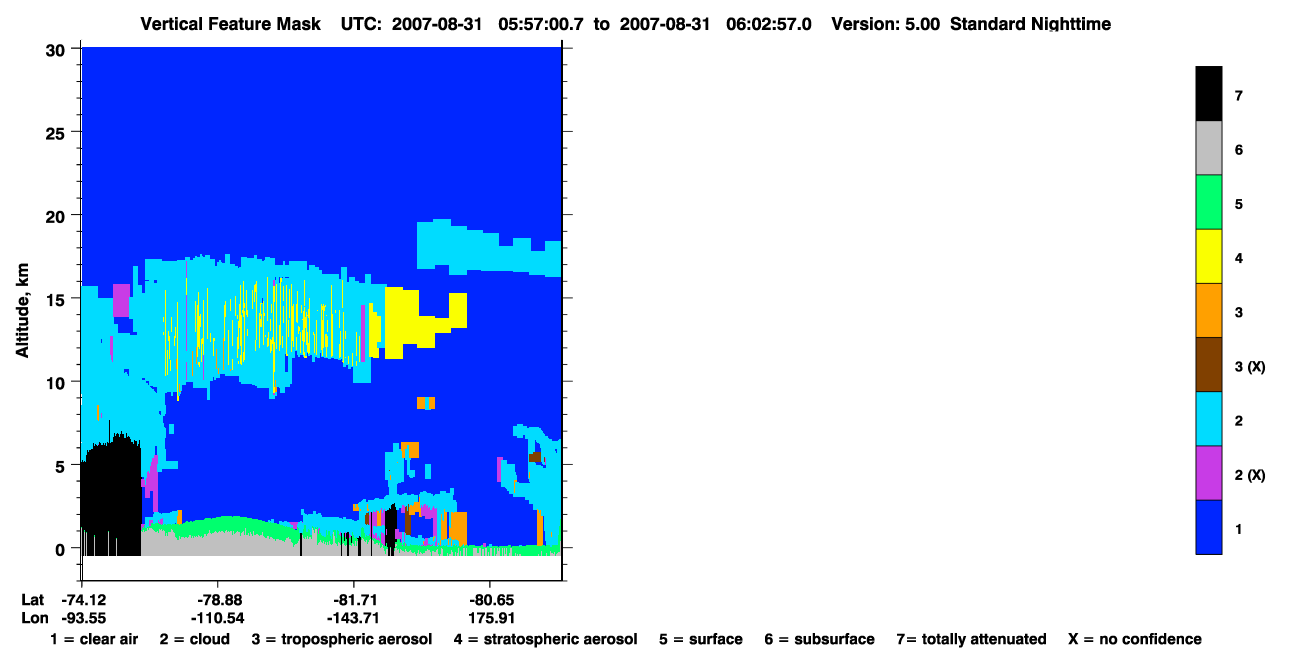 Vertical Feature Mask UTC: 2007-08-31 05:57:00.7 to 2007-08-31 06:02:57.0 Version: 5.00 Standard Nighttime

30
25
20
15
10
5
0

Altitude, km

7
6
5
4
3
3 (X)
2
2 (X)
1

Lat -74.12 -78.88 -81.71 -80.65
Lon -93.55 -110.54 -143.71 175.91

1 = clear air 2 = cloud 3 = tropospheric aerosol 4 = stratospheric aerosol 5 = surface 6 = subsurface 7= totally attenuated X = no confidence